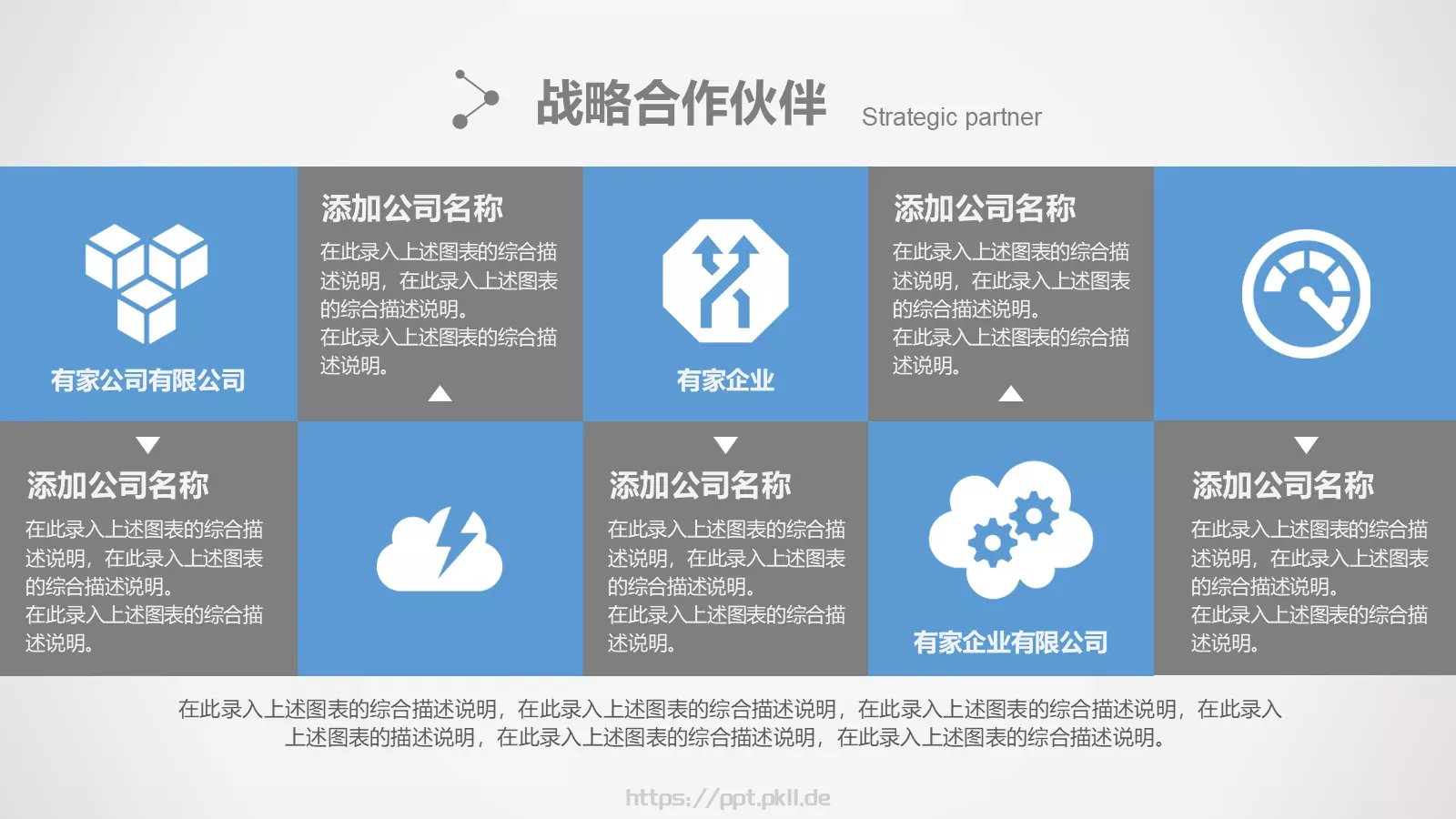 战略合作伙伴 Strategic partner

有家公司有限公司

添加公司名称

在此录入上述图表的综合描述说明，在此录入上述图表的综合描述说明。
在此录入上述图表的综合描述说明。

有家企业

添加公司名称

在此录入上述图表的综合描述说明，在此录入上述图表的综合描述说明。
在此录入上述图表的综合描述说明。

添加公司名称

在此录入上述图表的综合描述说明，在此录入上述图表的综合描述说明。
在此录入上述图表的综合描述说明。

添加公司名称

在此录入上述图表的综合描述说明，在此录入上述图表的综合描述说明。
在此录入上述图表的综合描述说明。

有家企业有限公司

添加公司名称

在此录入上述图表的综合描述说明，在此录入上述图表的综合描述说明。
在此录入上述图表的综合描述说明。

在此录入上述图表的综合描述说明，在此录入上述图表的综合描述说明，在此录入上述图表的综合描述说明，在此录入上述图表的描述说明，在此录入上述图表的综合描述说明，在此录入上述图表的综合描述说明。

https://ppt.pkll.de